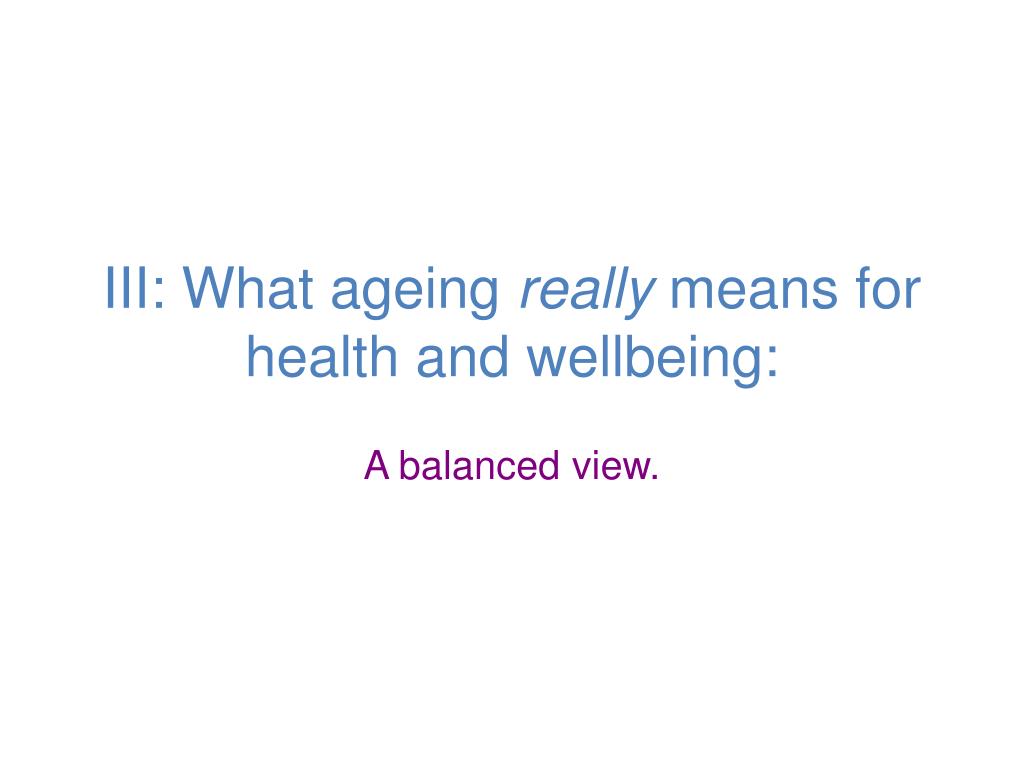 III: What ageing really means for health and wellbeing:

A balanced view.